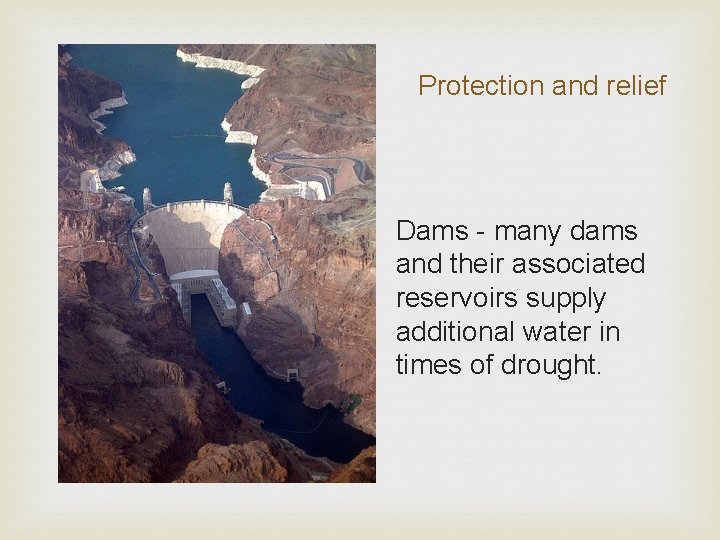 Protection and relief

Dams - many dams and their associated reservoirs supply additional water in times of drought.